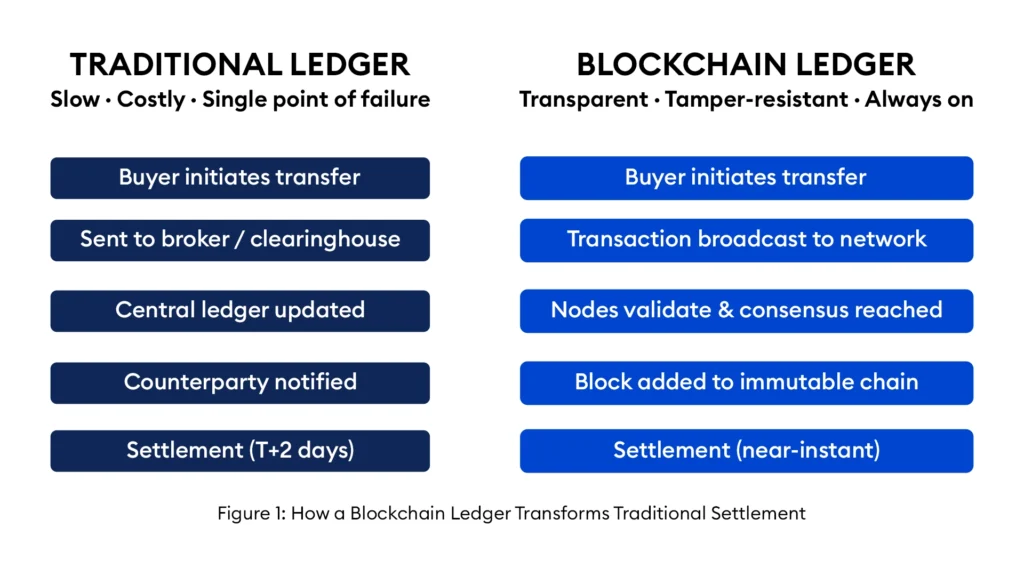 TRADITIONAL LEDGER
Slow · Costly · Single point of failure

Buyer initiates transfer

Sent to broker / clearinghouse

Central ledger updated

Counterparty notified

Settlement (T+2 days)

BLOCKCHAIN LEDGER
Transparent · Tamper-resistant · Always on

Buyer initiates transfer

Transaction broadcast to network

Nodes validate & consensus reached

Block added to immutable chain

Settlement (near-instant)

Figure 1: How a Blockchain Ledger Transforms Traditional Settlement